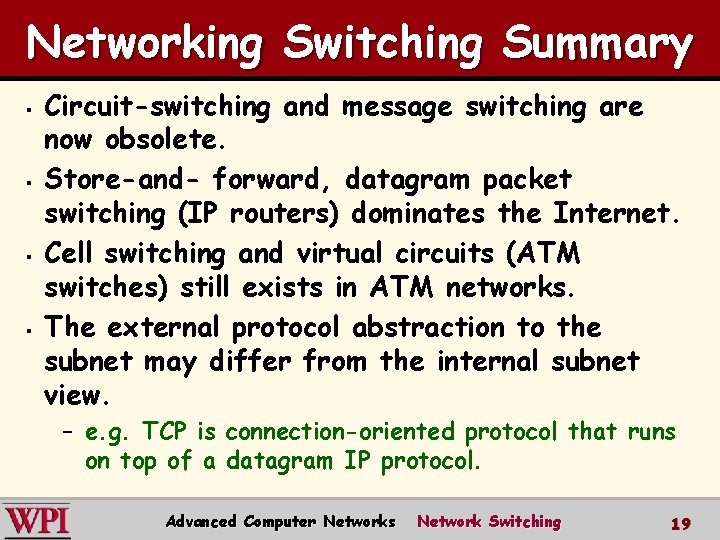 Networking Switching Summary

- Circuit-switching and message switching are now obsolete.
- Store-and- forward, datagram packet switching (IP routers) dominates the Internet.
- Cell switching and virtual circuits (ATM switches) still exists in ATM networks.
- The external protocol abstraction to the subnet may differ from the internal subnet view.
  – e.g. TCP is connection-oriented protocol that runs on top of a datagram IP protocol.

WPI Advanced Computer Networks Network Switching 19